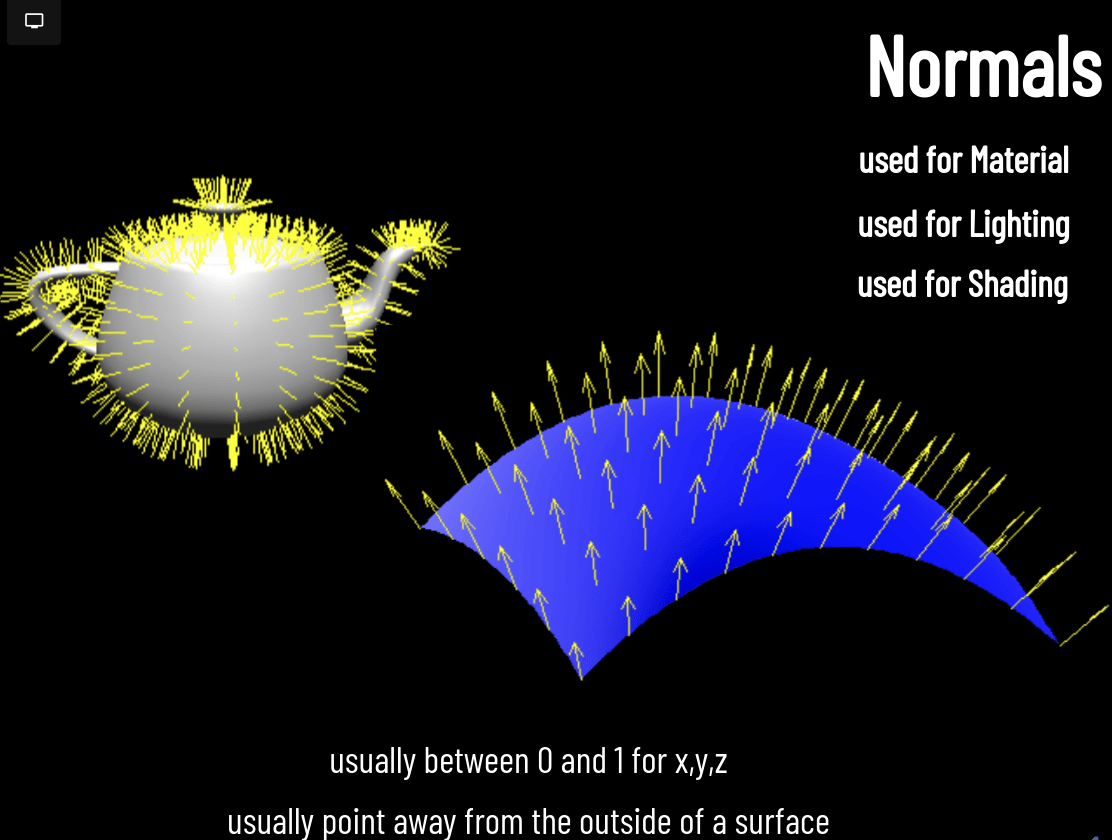 Normals

used for Material

used for Lighting

used for Shading

usually between 0 and 1 for x,y,z

usually point away from the outside of a surface